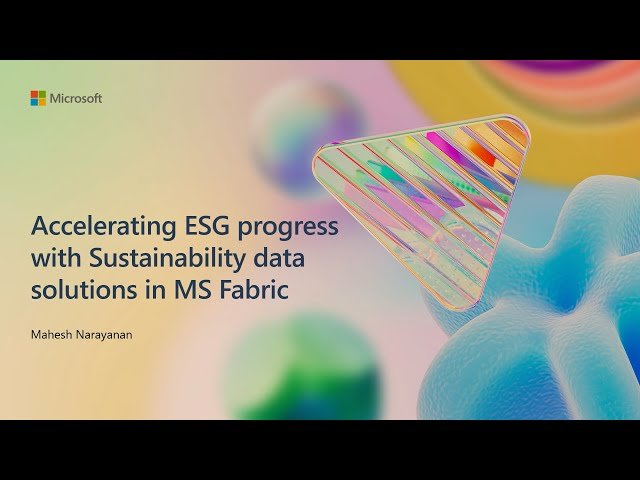 Microsoft

Accelerating ESG progress with Sustainability data solutions in MS Fabric

Mahesh Narayanan